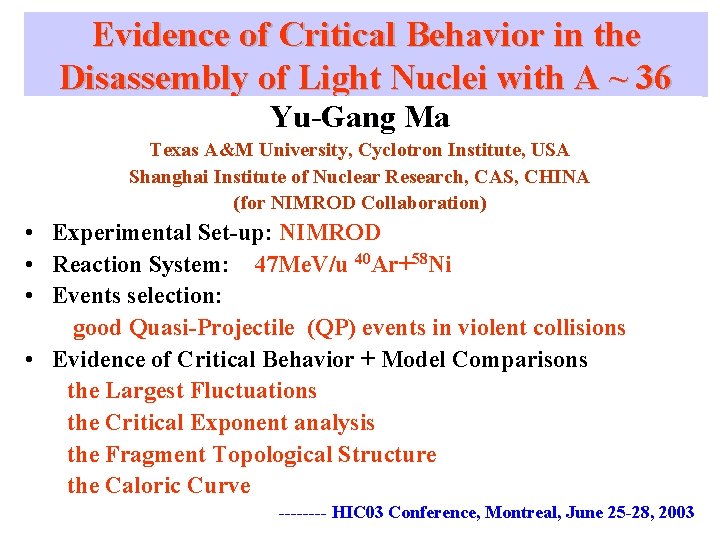 Evidence of Critical Behavior in the Disassembly of Light Nuclei with A ~ 36

Yu-Gang Ma

Texas A&M University, Cyclotron Institute, USA
Shanghai Institute of Nuclear Research, CAS, CHINA
(for NIMROD Collaboration)

• Experimental Set-up: NIMROD
• Reaction System: 47MeV/u $^{40}Ar+^{58}Ni$
• Events selection:
good Quasi-Projectile (QP) events in violent collisions
• Evidence of Critical Behavior + Model Comparisons
the Largest Fluctuations
the Critical Exponent analysis
the Fragment Topological Structure
the Caloric Curve

-------- HIC03 Conference, Montreal, June 25-28, 2003